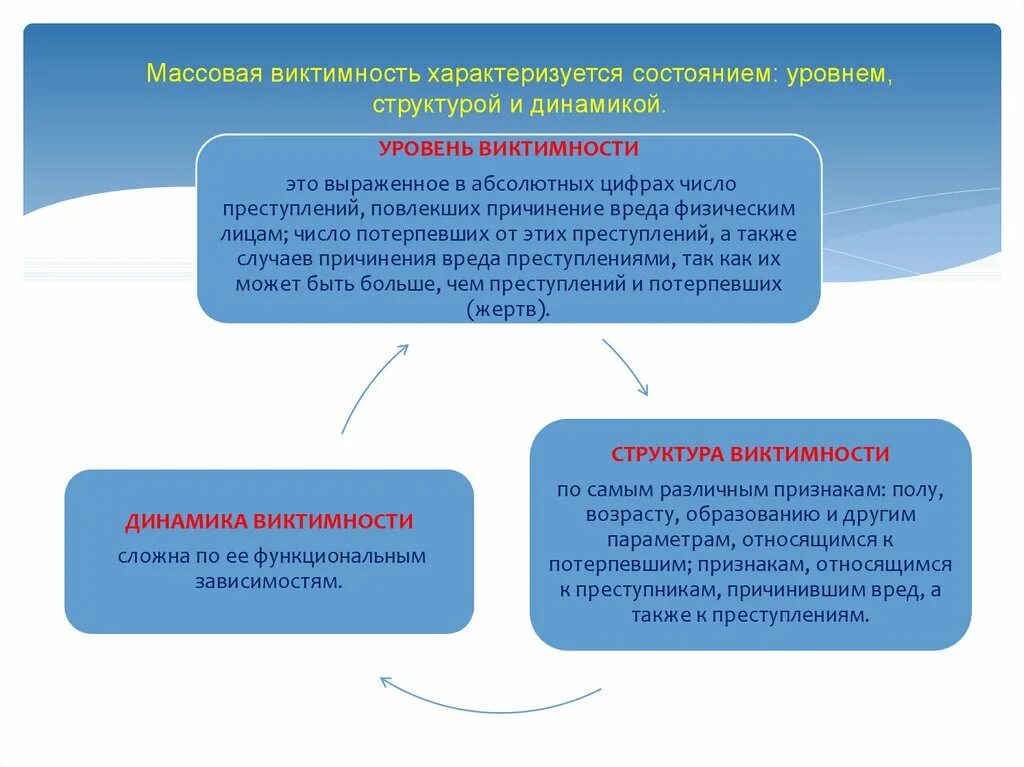 Массовая виктимность характеризуется состоянием: уровнем, структурой и динамикой.

УРОВЕНЬ ВИКТИМНОСТИ

это выраженное в абсолютных цифрах число преступлений, повлекших причинение вреда физическим лицам; число потерпевших от этих преступлений, а также случаев причинения вреда преступлениями, так как их может быть больше, чем преступлений и потерпевших (жертв).

СТРУКТУРА ВИКТИМНОСТИ

по самым различным признакам: полу, возрасту, образованию и другим параметрам, относящимся к потерпевшим; признакам, относящимся к преступникам, причинившим вред, а также к преступлениям.

ДИНАМИКА ВИКТИМНОСТИ

сложна по ее функциональным зависимостям.